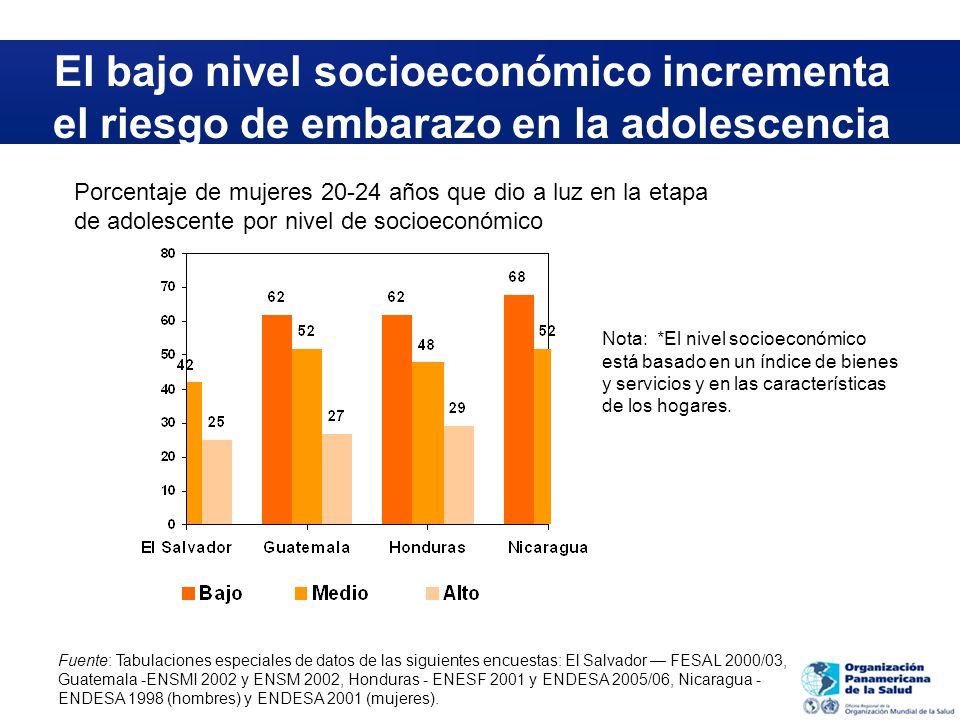 El bajo nivel socioeconómico incrementa el riesgo de embarazo en la adolescencia

Porcentaje de mujeres 20-24 años que dio a luz en la etapa de adolescente por nivel de socioeconómico

80
70
60
50
40
30
20
10
0

42
25
62
52
27
62
48
29
68
52

El Salvador
Guatemala
Honduras
Nicaragua

Bajo
Medio
Alto

Nota: *El nivel socioeconómico está basado en un índice de bienes y servicios y en las características de los hogares.

Fuente: Tabulaciones especiales de datos de las siguientes encuestas: El Salvador — FESAL 2000/03, Guatemala -ENSMI 2002 y ENSM 2002, Honduras - ENESF 2001 y ENDESA 2005/06, Nicaragua - ENDESA 1998 (hombres) y ENDESA 2001 (mujeres).

Organización Panamericana de la Salud
Oficina Regional de la Organización Mundial de la Salud